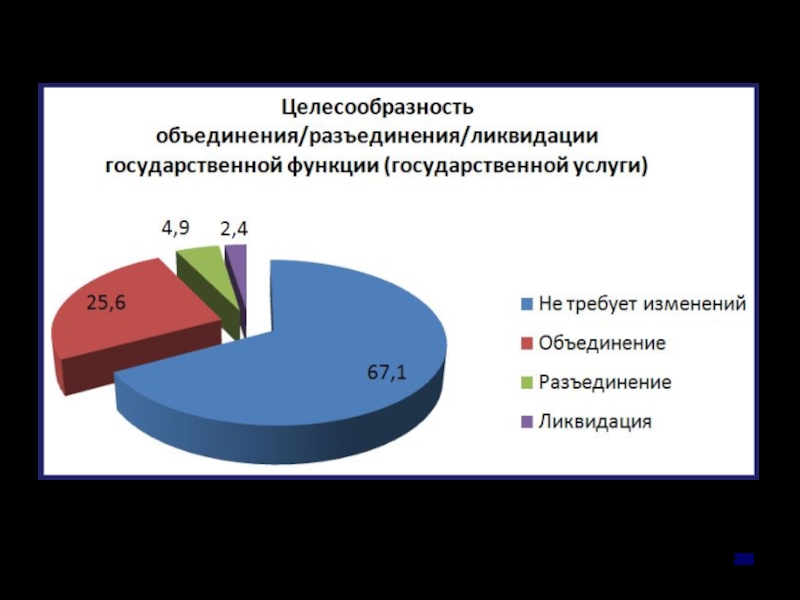 Целесообразность объединения/разъединения/ликвидации государственной функции (государственной услуги)

4,9
2,4
25,6
67,1

Не требует изменений
Объединение
Разъединение
Ликвидация